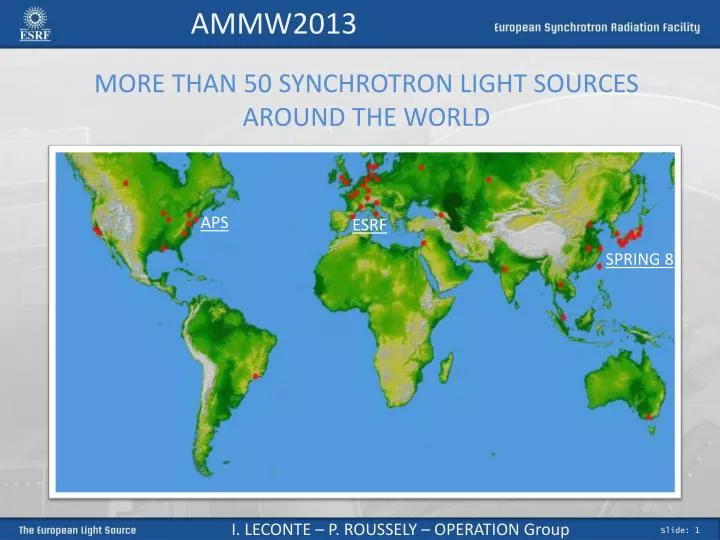 ESRF

AMMW2013

European Synchrotron Radiation Facility

MORE THAN 50 SYNCHROTRON LIGHT SOURCES AROUND THE WORLD

APS

ESRF

SPRING 8

The European Light Source

I. LECONTE – P. ROUSSELY – OPERATION Group

Slide: 1